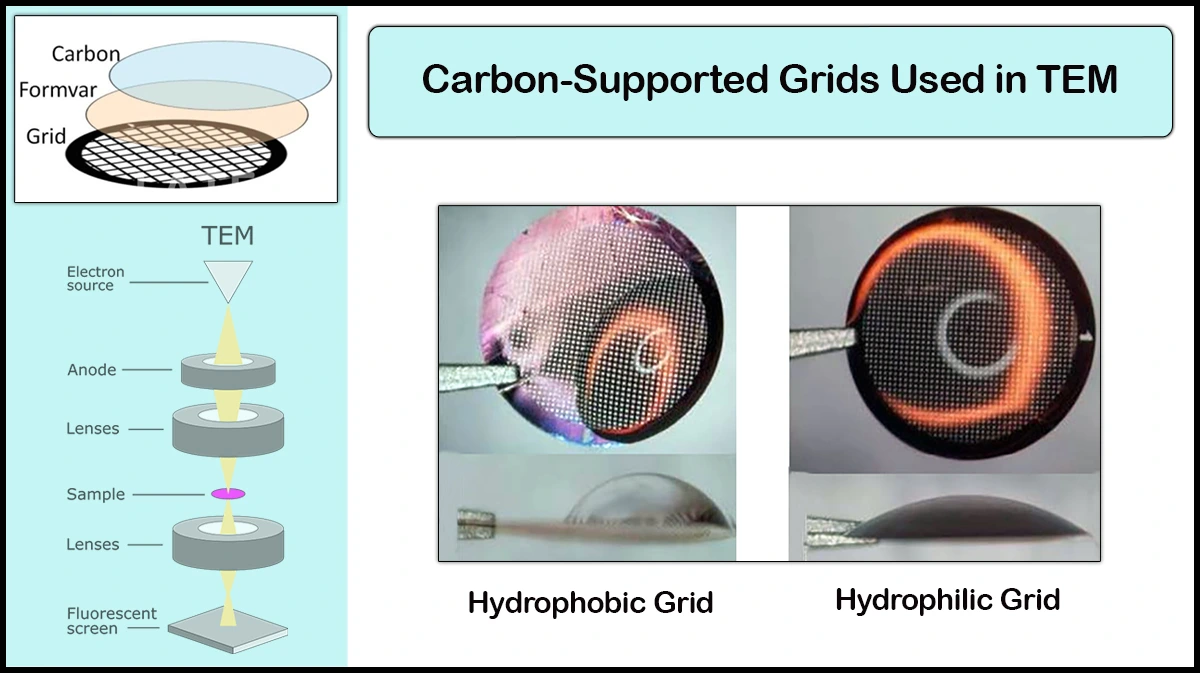 Carbon
Formvar
Grid

TEM

Electron source

Anode

Lenses

Sample

Lenses

Fluorescent screen

Carbon-Supported Grids Used in TEM

Hydrophobic Grid

Hydrophilic Grid